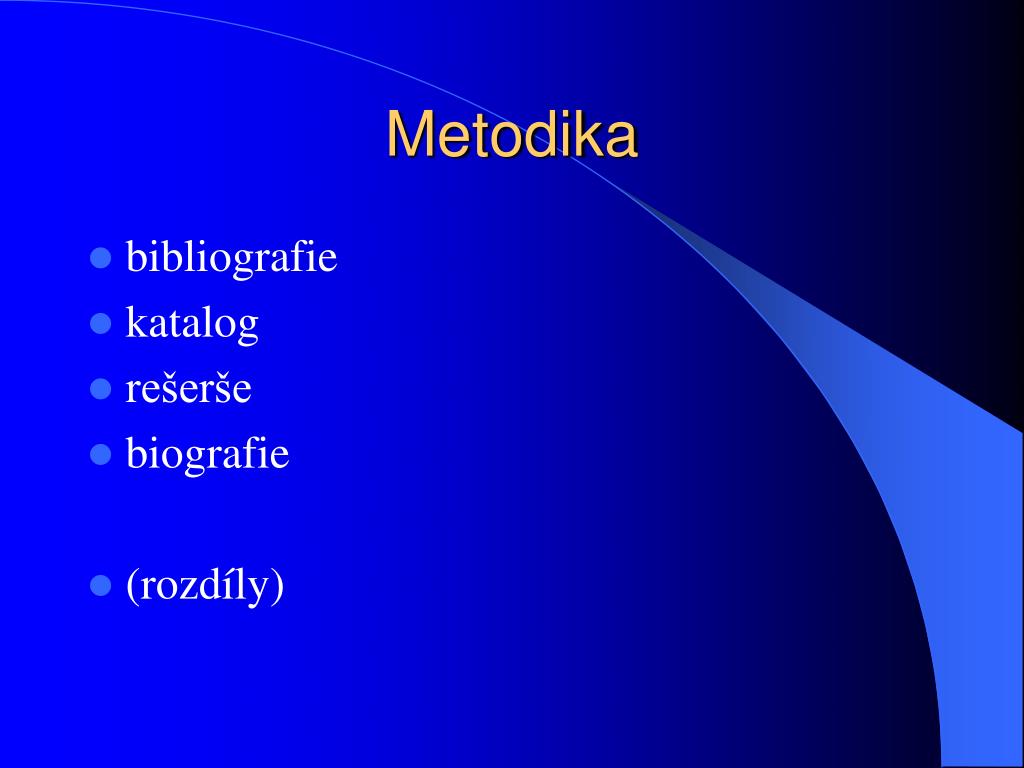 Metodika

- bibliografie
- katalog
- rešerše
- biografie

- (rozdíly)